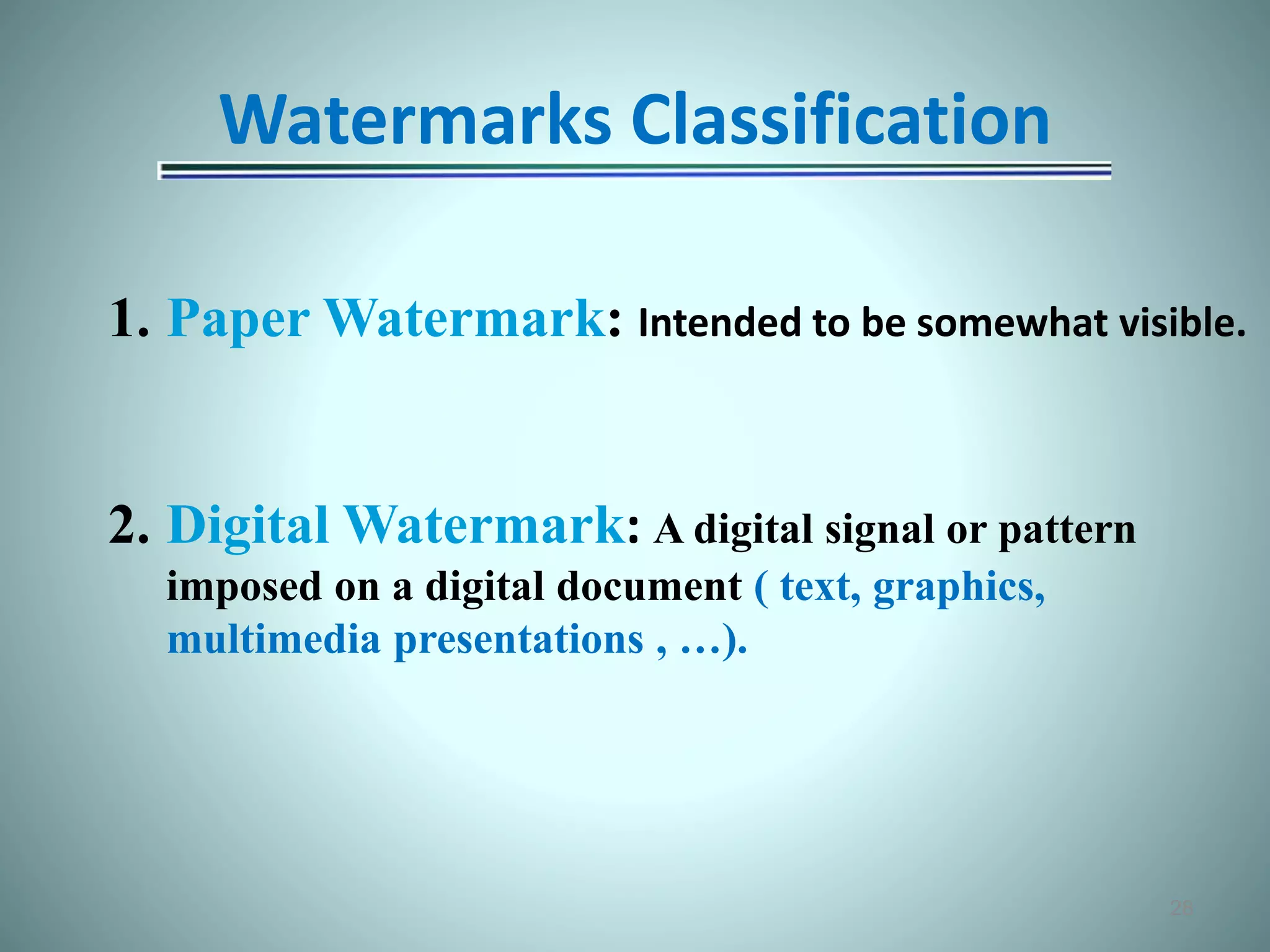 Watermarks Classification

1. Paper Watermark: Intended to be somewhat visible.

2. Digital Watermark: A digital signal or pattern imposed on a digital document ( text, graphics, multimedia presentations , …).

28